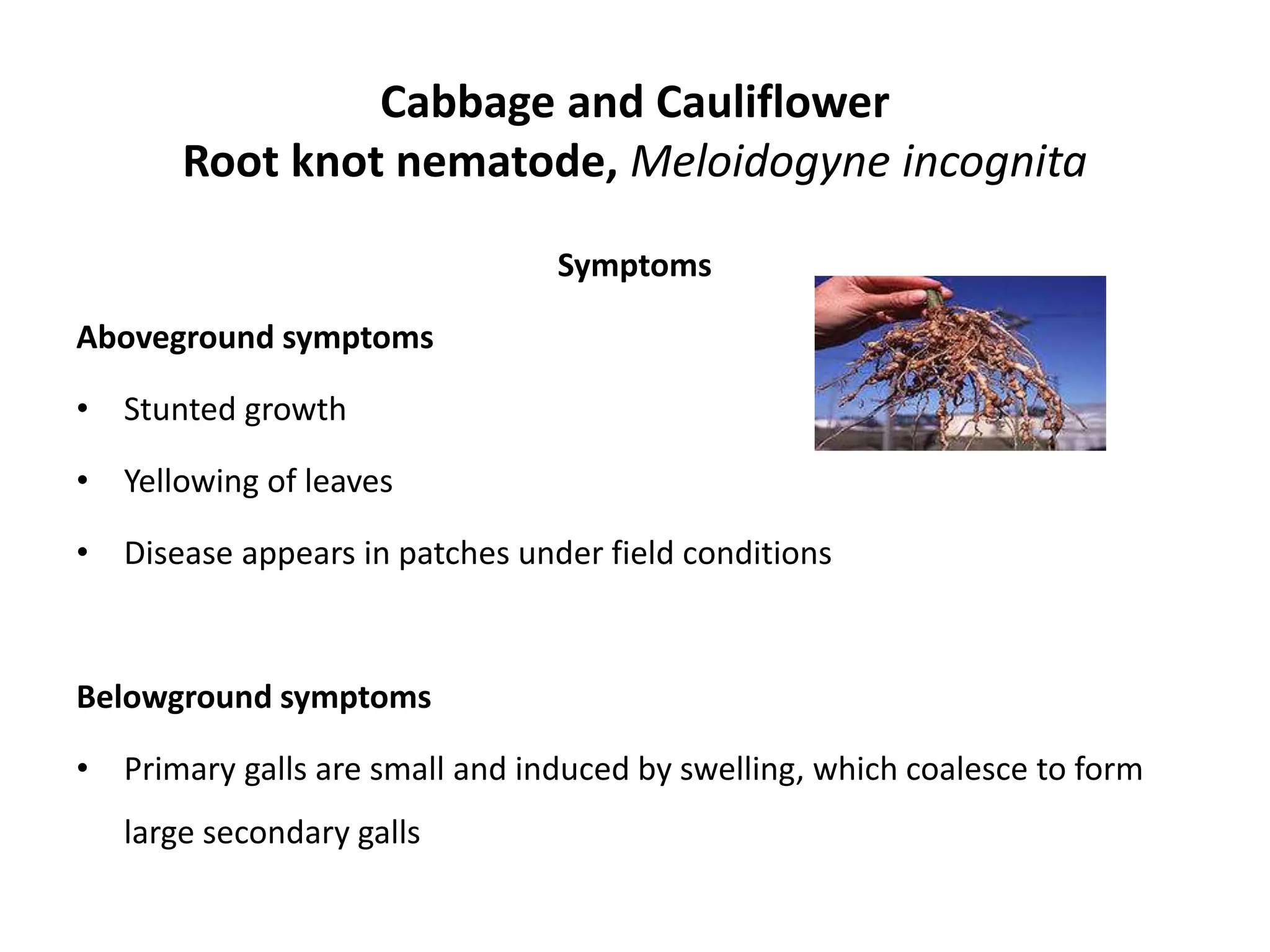 Cabbage and Cauliflower
Root knot nematode, Meloidogyne incognita

Symptoms

Aboveground symptoms

• Stunted growth

• Yellowing of leaves

• Disease appears in patches under field conditions

Belowground symptoms

• Primary galls are small and induced by swelling, which coalesce to form large secondary galls